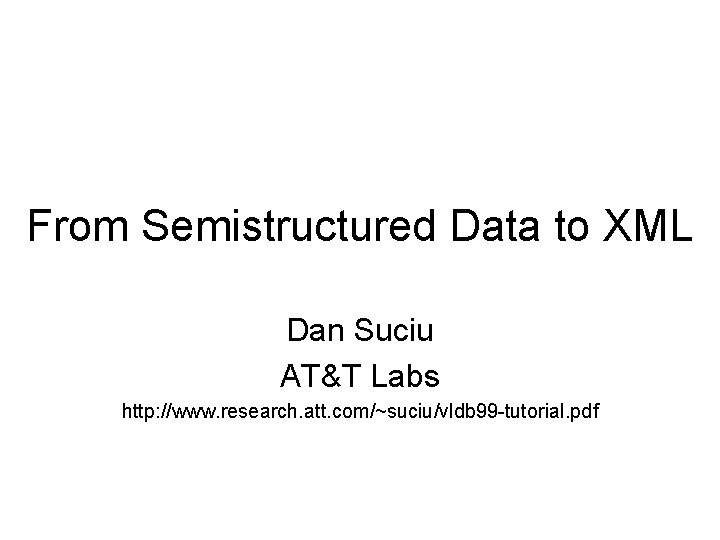 From Semistructured Data to XML

Dan Suciu
AT&T Labs
http://www.research.att.com/~suciu/vldb99-tutorial.pdf